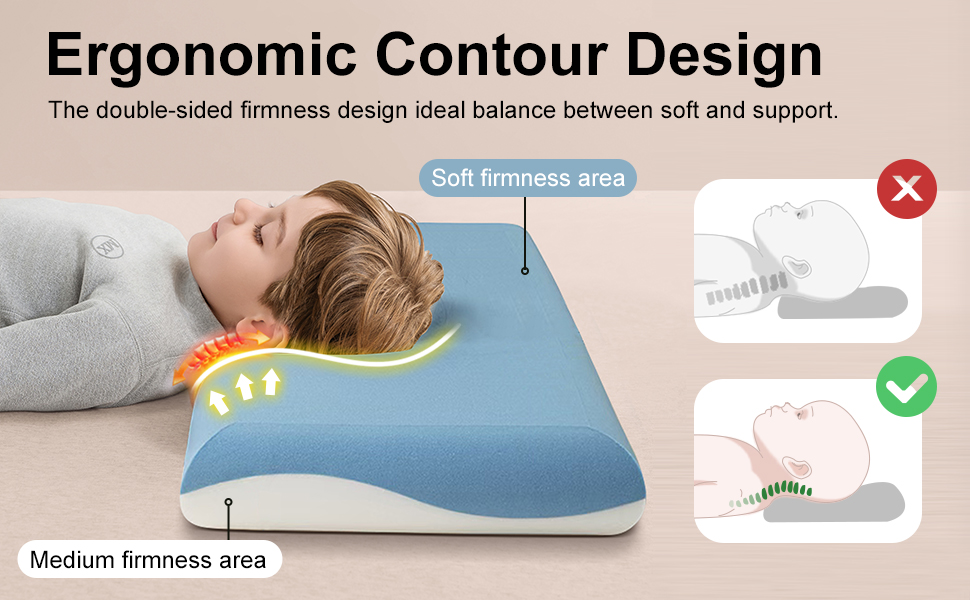 Ergonomic Contour Design

The double-sided firmness design ideal balance between soft and support.

Soft firmness area

Medium firmness area